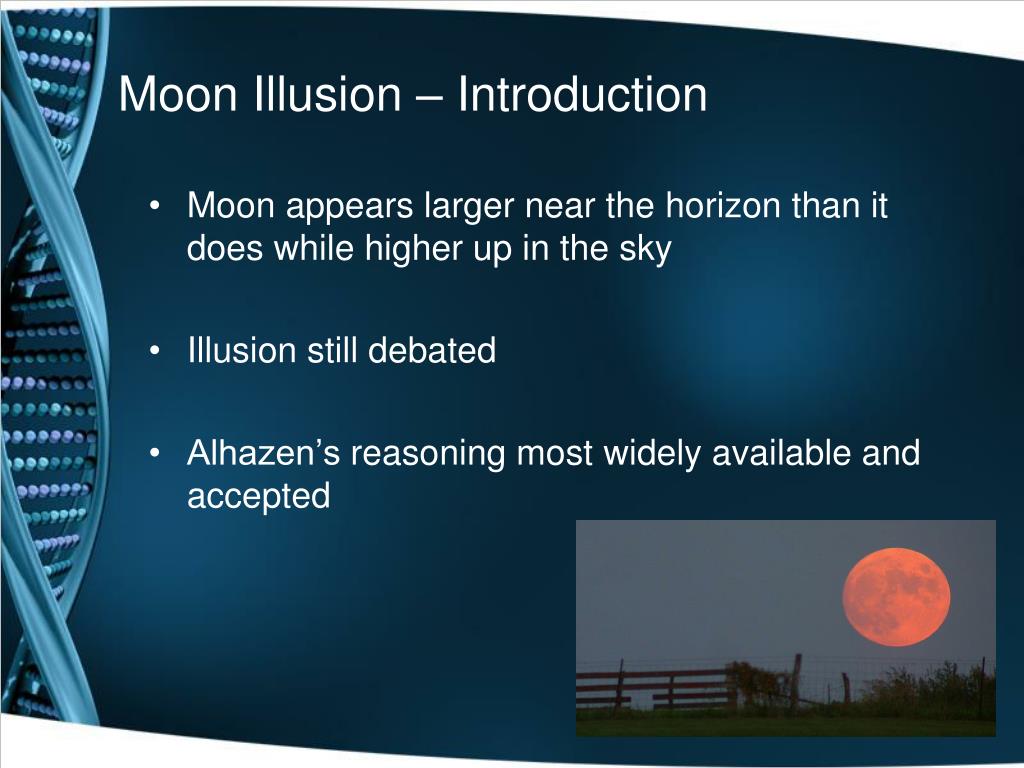 Moon Illusion – Introduction

• Moon appears larger near the horizon than it does while higher up in the sky

• Illusion still debated

• Alhazen’s reasoning most widely available and accepted